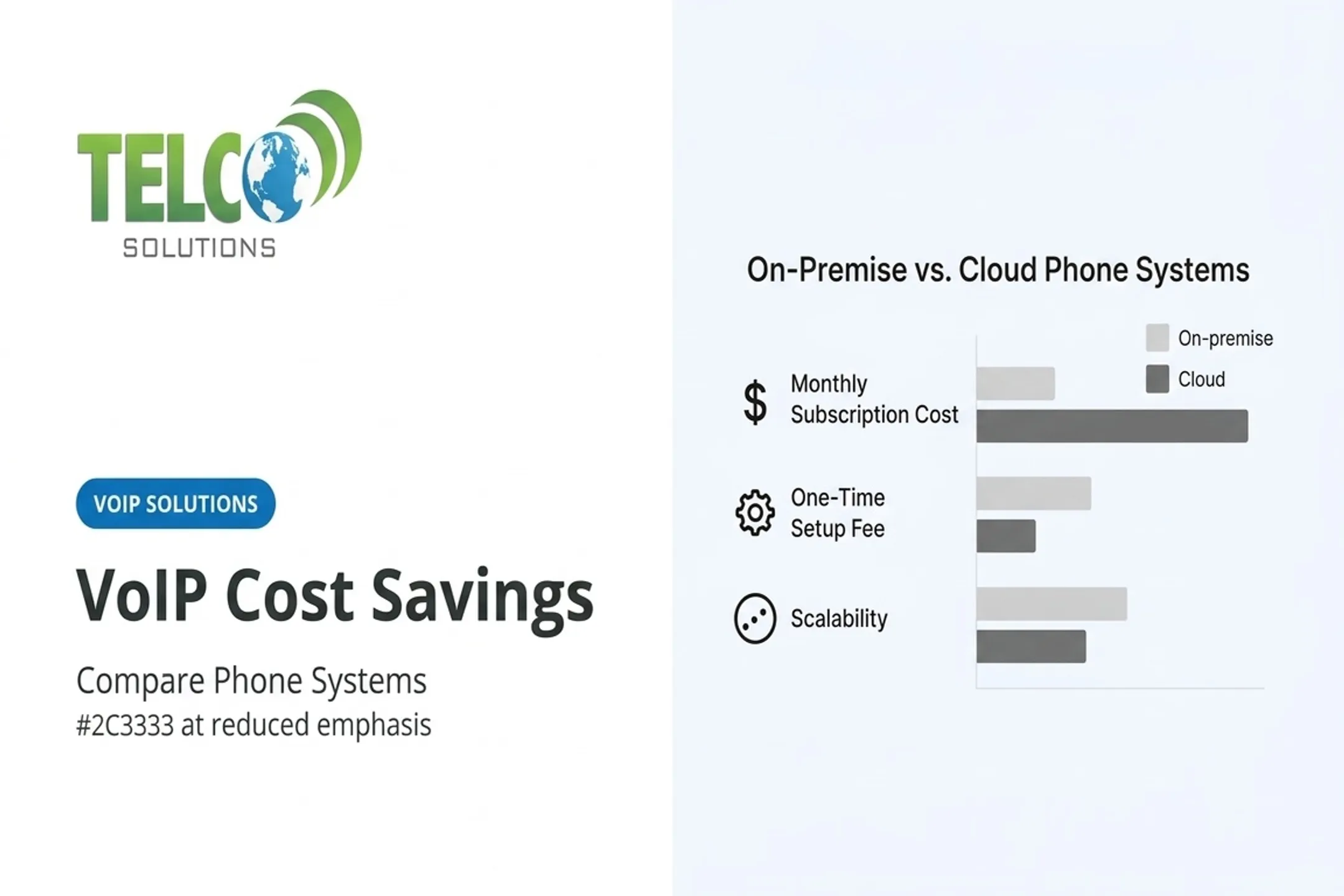 TELCO
SOLUTIONS

VOIP SOLUTIONS

VoIP Cost Savings

Compare Phone Systems
#2C3333 at reduced emphasis

On-Premise vs. Cloud Phone Systems

On-premise
Cloud

$ Monthly Subscription Cost

One-Time Setup Fee

Scalability